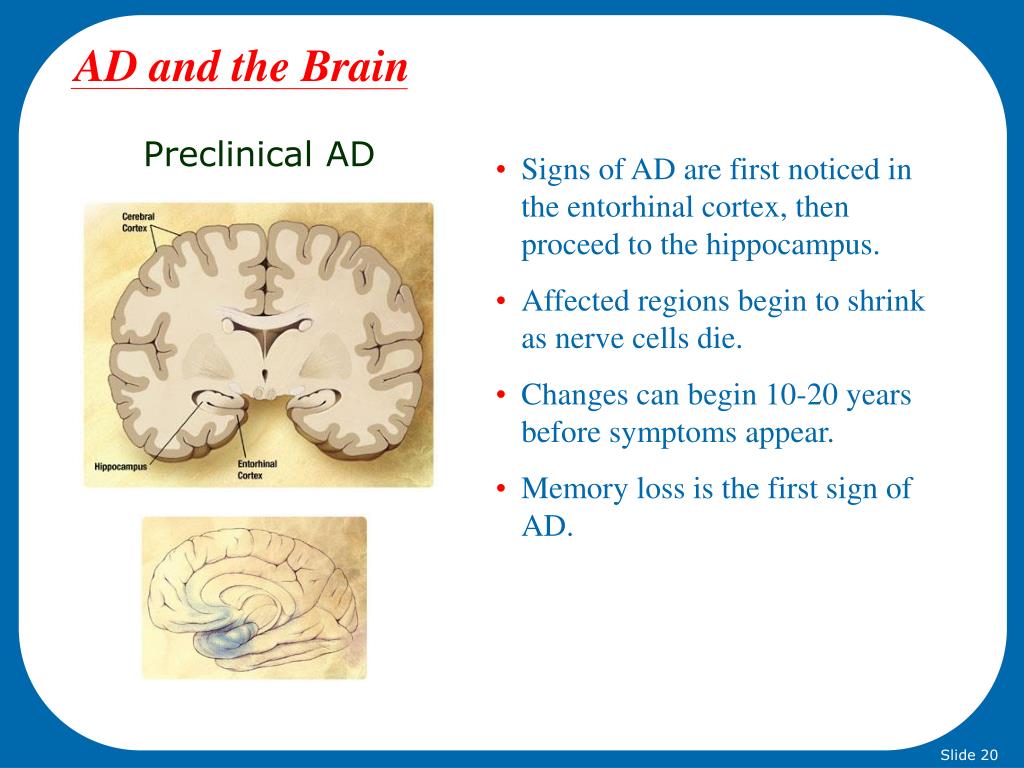 AD and the Brain

Preclinical AD

Cerebral Cortex

Hippocampus

Entorhinal Cortex

• Signs of AD are first noticed in the entorhinal cortex, then proceed to the hippocampus.

• Affected regions begin to shrink as nerve cells die.

• Changes can begin 10-20 years before symptoms appear.

• Memory loss is the first sign of AD.

Slide 20